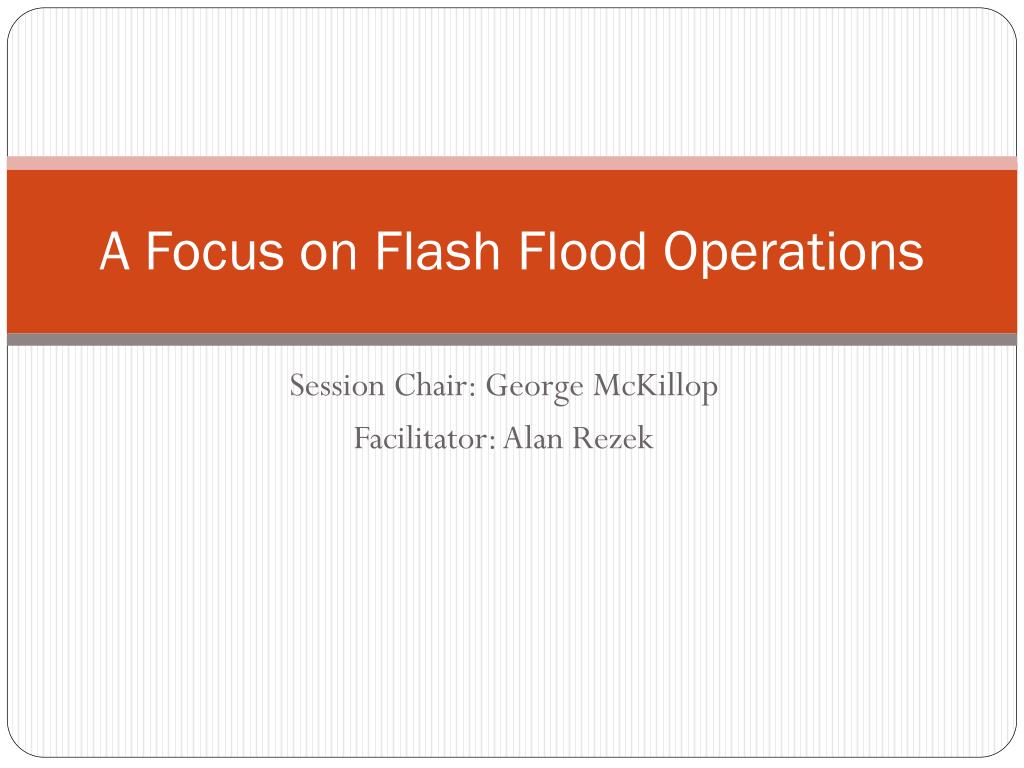 A Focus on Flash Flood Operations

Session Chair: George McKillop

Facilitator: Alan Rezek